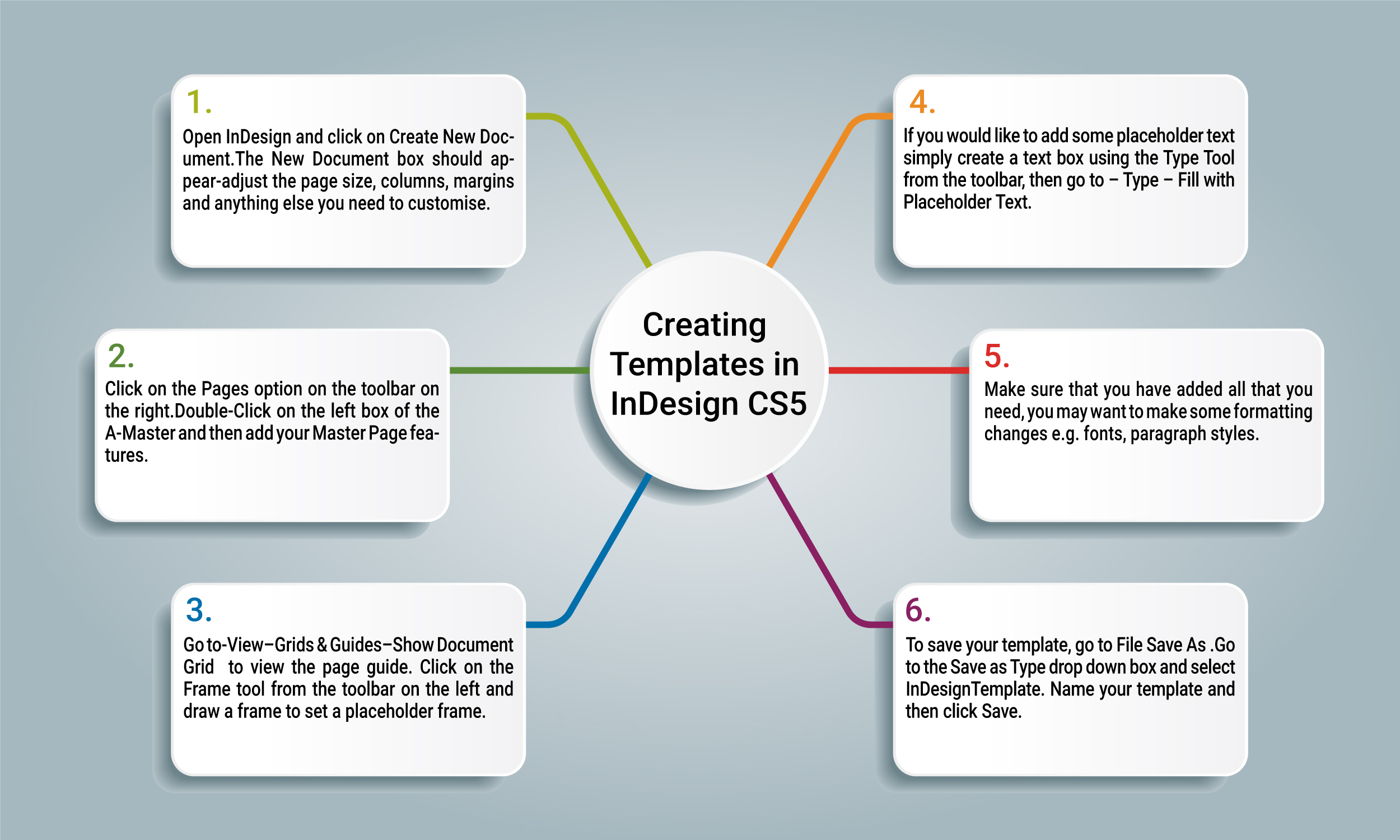 Creating Templates in InDesign CS5

1.

Open InDesign and click on Create New Document.The New Document box should appear-adjust the page size, columns, margins and anything else you need to customise.

2.

Click on the Pages option on the toolbar on the right.Double-Click on the left box of the A-Master and then add your Master Page features.

3.

Go to-View–Grids & Guides–Show Document Grid to view the page guide. Click on the Frame tool from the toolbar on the left and draw a frame to set a placeholder frame.

4.

If you would like to add some placeholder text simply create a text box using the Type Tool from the toolbar, then go to – Type – Fill with Placeholder Text.

5.

Make sure that you have added all that you need, you may want to make some formatting changes e.g. fonts, paragraph styles.

6.

To save your template, go to File Save As .Go to the Save as Type drop down box and select InDesignTemplate. Name your template and then click Save.